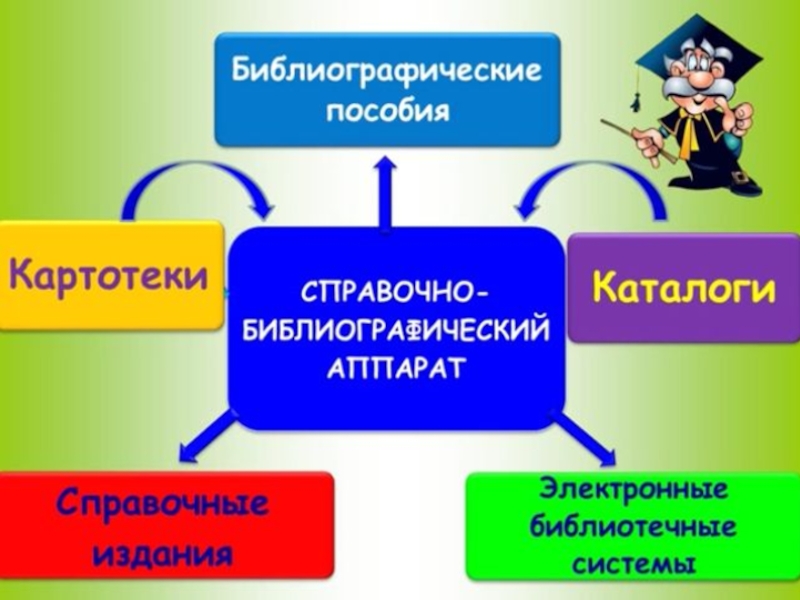 Библиографические пособия

Картотеки

СПРАВОЧНО-БИБЛИОГРАФИЧЕСКИЙ АППАРАТ

Каталоги

Справочные издания

Электронные библиотечные системы